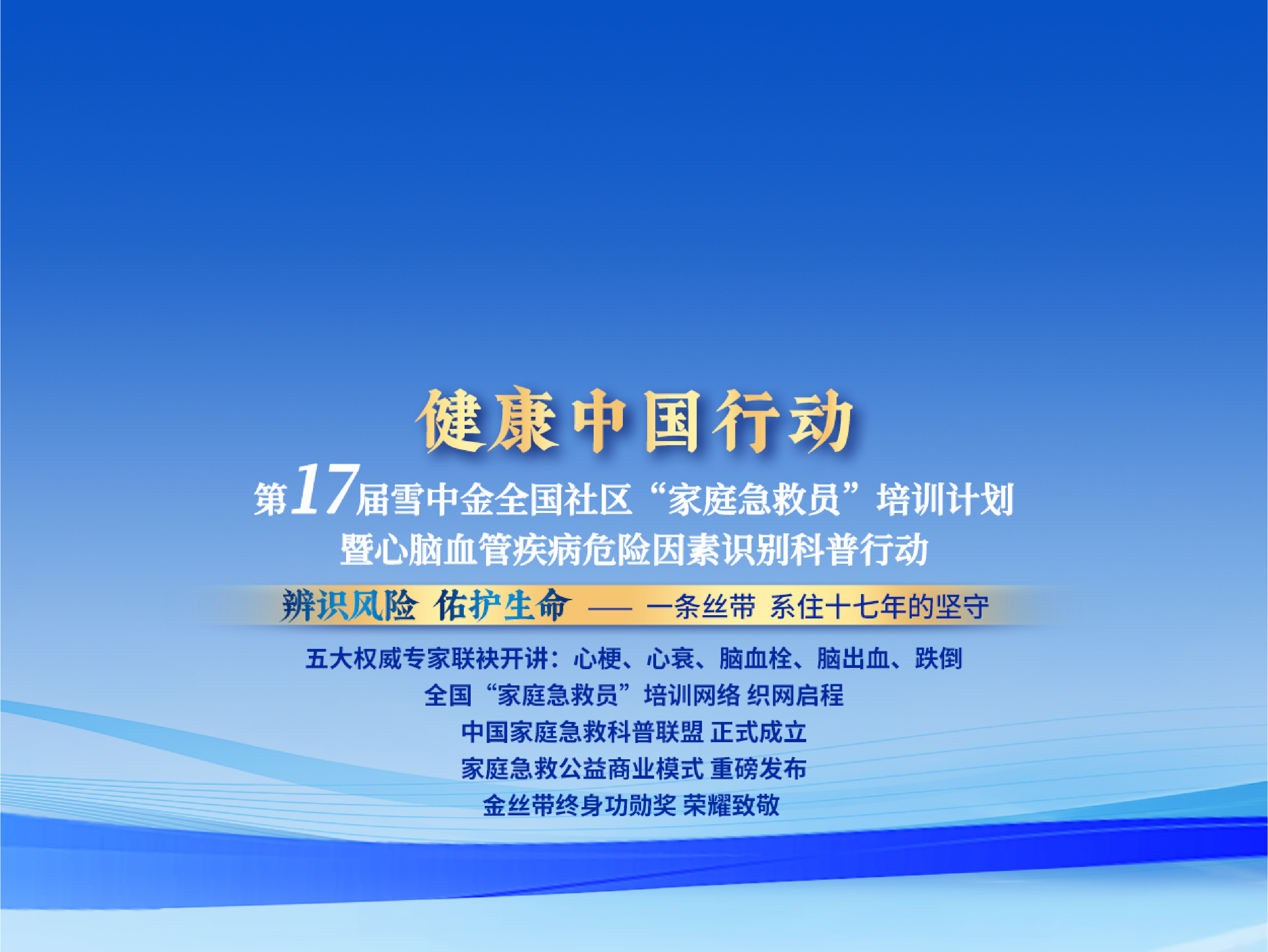 健康中国行动

第17届雪中金全国社区“家庭急救员”培训计划
暨心脑血管疾病危险因素识别科普行动

辨识风险 佑护生命 —— 一条丝带 系住十七年的坚守

五大权威专家联袂开讲：心梗、心衰、脑血栓、脑出血、跌倒
全国“家庭急救员”培训网络 织网启程
中国家庭急救科普联盟 正式成立
家庭急救公益商业模式 重磅发布
金丝带终身功勋奖 荣耀致敬